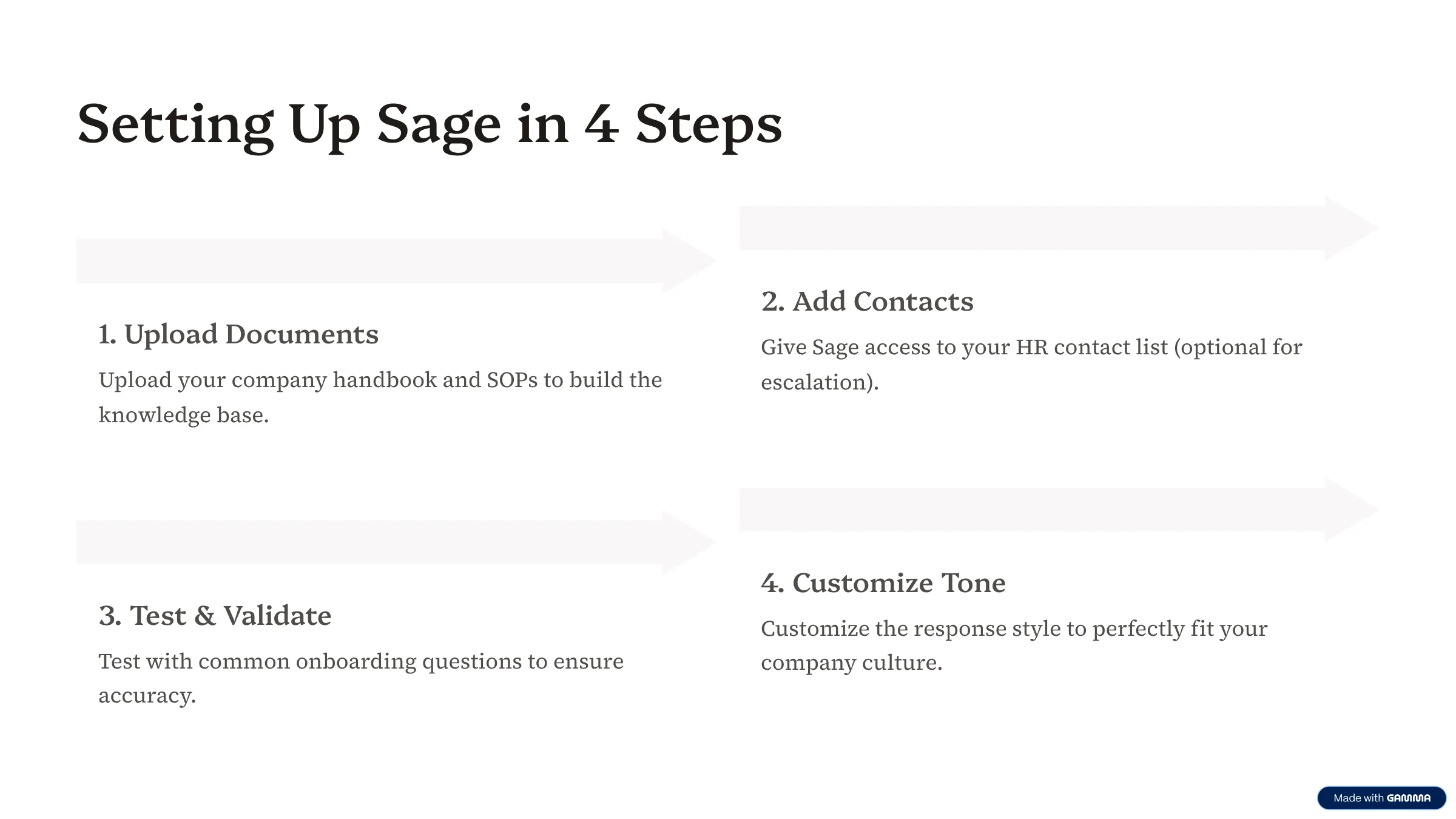 Setting Up Sage in 4 Steps

1. Upload Documents

Upload your company handbook and SOPs to build the knowledge base.

2. Add Contacts

Give Sage access to your HR contact list (optional for escalation).

3. Test & Validate

Test with common onboarding questions to ensure accuracy.

4. Customize Tone

Customize the response style to perfectly fit your company culture.

Made with GAMMA